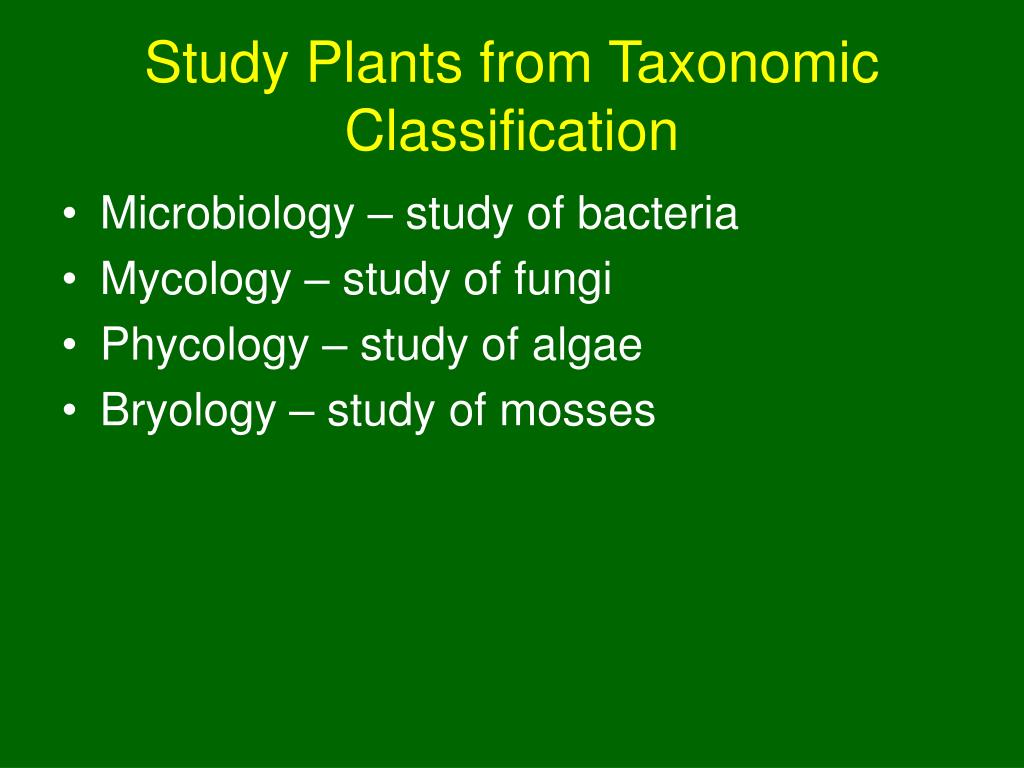 Study Plants from Taxonomic Classification

• Microbiology – study of bacteria
• Mycology – study of fungi
• Phycology – study of algae
• Bryology – study of mosses